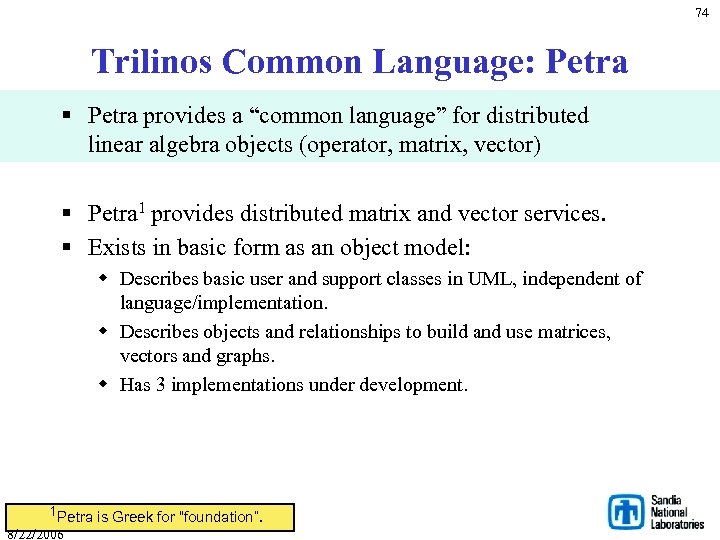 74

Trilinos Common Language: Petra

▪ Petra provides a “common language” for distributed linear algebra objects (operator, matrix, vector)

▪ Petra$^1$ provides distributed matrix and vector services.

▪ Exists in basic form as an object model:

◆ Describes basic user and support classes in UML, independent of language/implementation.

◆ Describes objects and relationships to build and use matrices, vectors and graphs.

◆ Has 3 implementations under development.

$^1$Petra is Greek for "foundation".

8/22/2006

Sandia National Laboratories